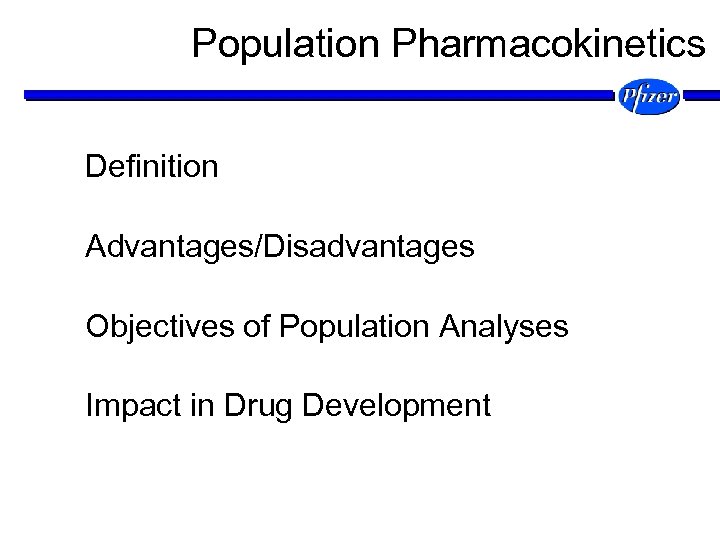 Population Pharmacokinetics

Pfizer

Definition

Advantages/Disadvantages

Objectives of Population Analyses

Impact in Drug Development